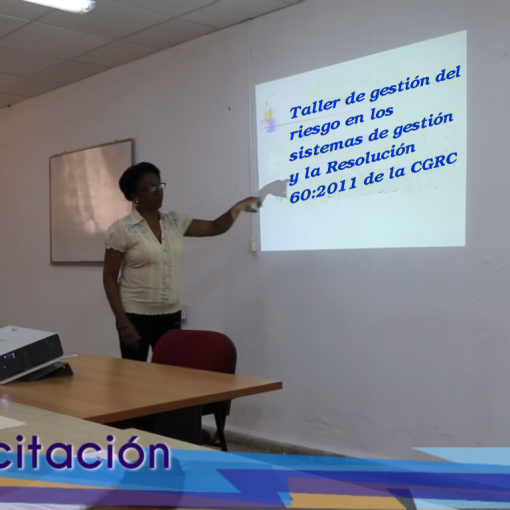 Taller de gestión del riesgo en los sistemas de gestión y la Resolución 60:2011 de la CGRC

citación